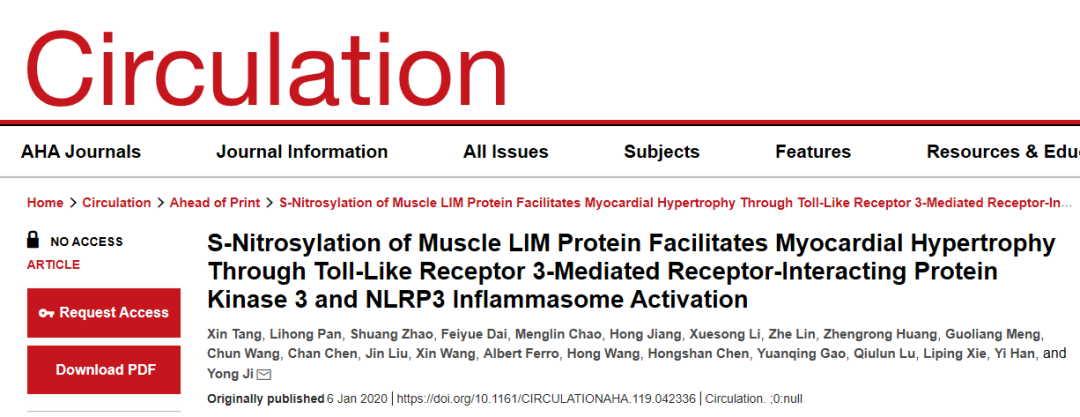 Circulation

AHA Journals Journal Information All Issues Subjects Features Resources & Edu

Home > Circulation > Ahead of Print > S-Nitrosylation of Muscle LIM Protein Facilitates Myocardial Hypertrophy Through Toll-Like Receptor 3-Mediated Receptor-In...

NO ACCESS
ARTICLE

Request Access

Download PDF

S-Nitrosylation of Muscle LIM Protein Facilitates Myocardial Hypertrophy Through Toll-Like Receptor 3-Mediated Receptor-Interacting Protein Kinase 3 and NLRP3 Inflammasome Activation

Xin Tang, Lihong Pan, Shuang Zhao, Feiyue Dai, Menglin Chao, Hong Jiang, Xuesong Li, Zhe Lin, Zhengrong Huang, Guoliang Meng, Chun Wang, Chan Chen, Jin Liu, Xin Wang, Albert Ferro, Hong Wang, Hongshan Chen, Yuanqing Gao, Qiulun Lu, Liping Xie, Yi Han, and Yong Ji

Originally published 6 Jan 2020 | https://doi.org/10.1161/CIRCULATIONAHA.119.042336 | Circulation. ;0:null